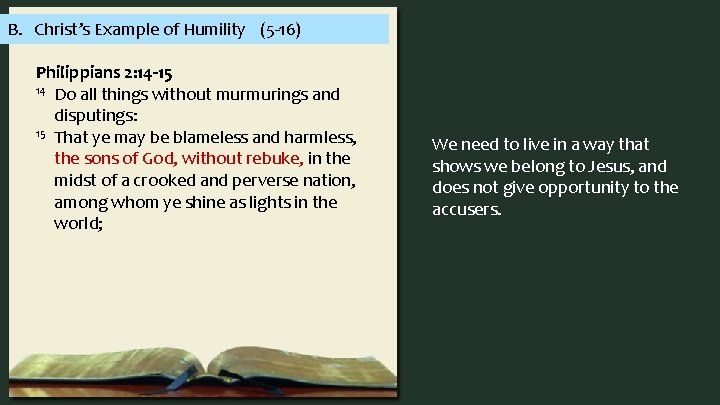 B. Christ's Example of Humility (5-16)

Philippians 2:14-15

$^{14}$ Do all things without murmurings and disputings:

$^{15}$ That ye may be blameless and harmless, the sons of God, without rebuke, in the midst of a crooked and perverse nation, among whom ye shine as lights in the world;

We need to live in a way that shows we belong to Jesus, and does not give opportunity to the accusers.